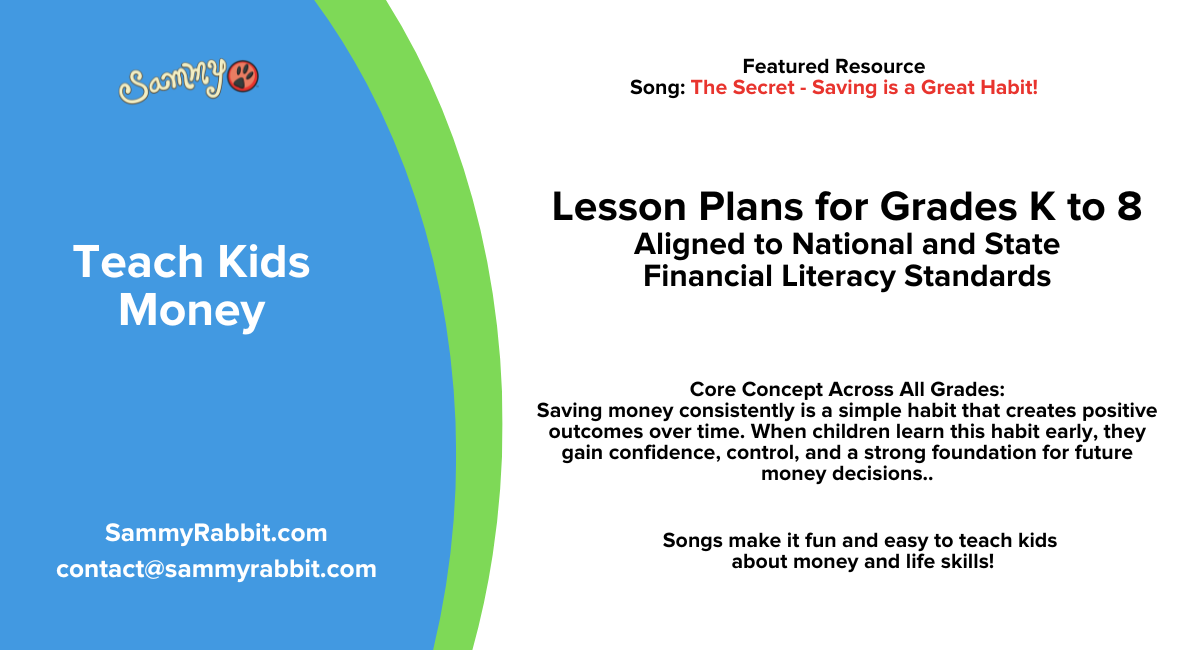 Sammy

Teach Kids Money

SammyRabbit.com
contact@sammyrabbit.com

Featured Resource
Song: The Secret - Saving is a Great Habit!

Lesson Plans for Grades K to 8
Aligned to National and State Financial Literacy Standards

Core Concept Across All Grades:
Saving money consistently is a simple habit that creates positive outcomes over time. When children learn this habit early, they gain confidence, control, and a strong foundation for future money decisions..

Songs make it fun and easy to teach kids about money and life skills!